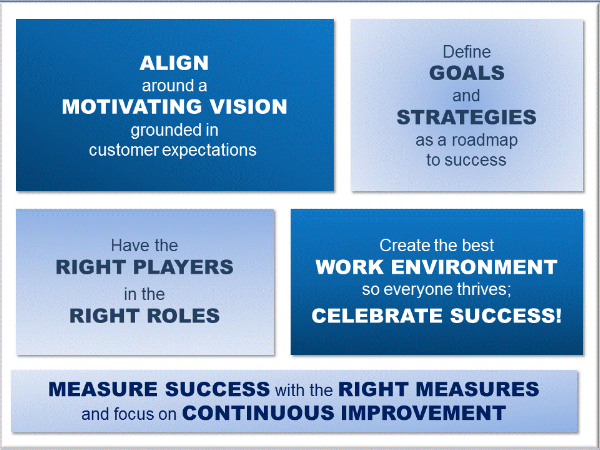 ALIGN around a MOTIVATING VISION grounded in customer expectations

Define GOALS and STRATEGIES as a roadmap to success

Have the RIGHT PLAYERS in the RIGHT ROLES

Create the best WORK ENVIRONMENT so everyone thrives; CELEBRATE SUCCESS!

MEASURE SUCCESS with the RIGHT MEASURES and focus on CONTINUOUS IMPROVEMENT